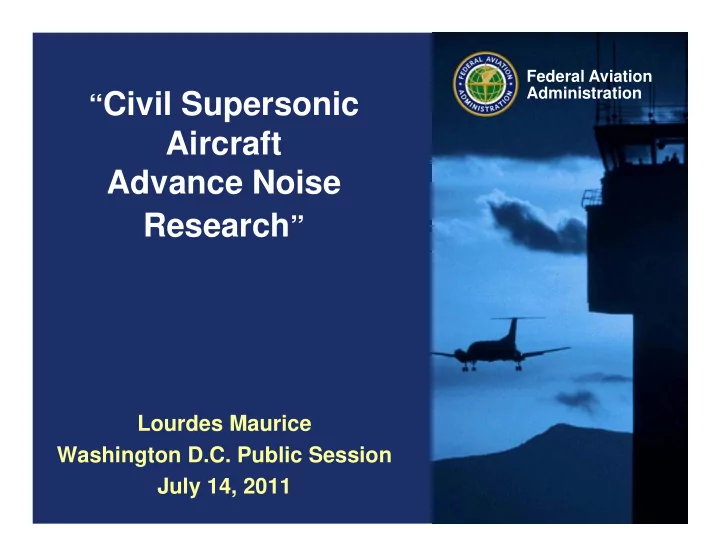 “Civil Supersonic Aircraft Advance Noise Research”

FEDERAL AVIATION ADMINISTRATION

Federal Aviation Administration

Lourdes Maurice
Washington D.C. Public Session
July 14, 2011